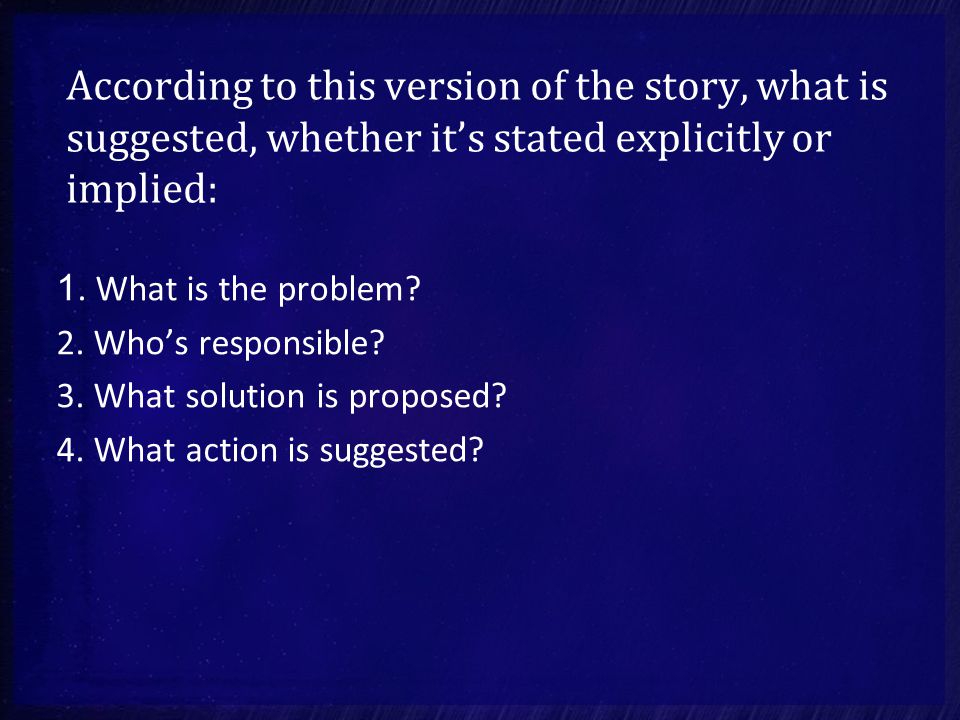 According to this version of the story, what is suggested, whether it’s stated explicitly or implied:

1. What is the problem?
2. Who’s responsible?
3. What solution is proposed?
4. What action is suggested?